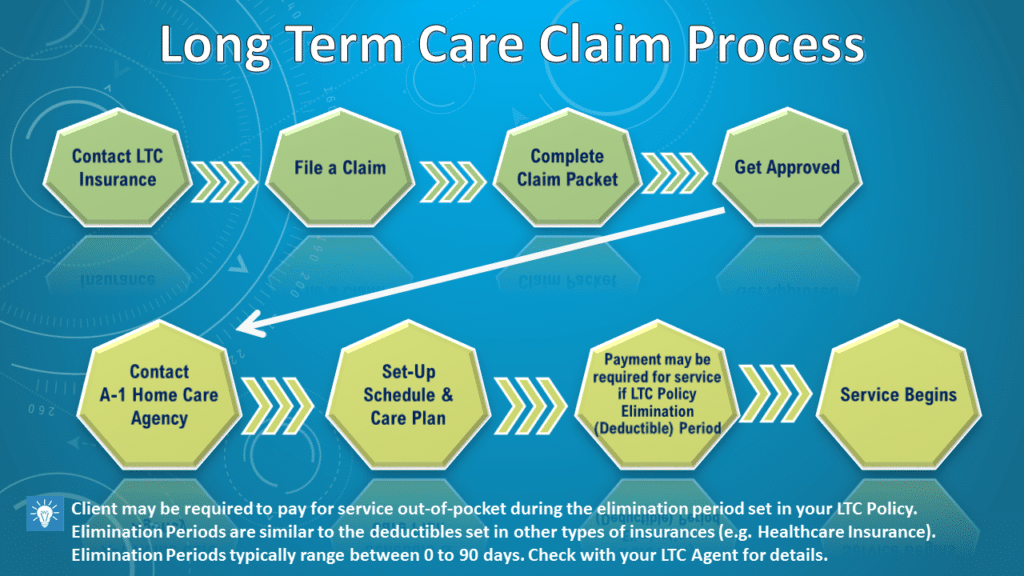 Long Term Care Claim Process

Contact LTC Insurance

File a Claim

Complete Claim Packet

Get Approved

Contact A-1 Home Care Agency

Set-Up Schedule & Care Plan

Payment may be required for service if LTC Policy Elimination (Deductible) Period

Service Begins

Client may be required to pay for service out-of-pocket during the elimination period set in your LTC Policy. Elimination Periods are similar to the deductibles set in other types of insurances (e.g. Healthcare Insurance). Elimination Periods typically range between 0 to 90 days. Check with your LTC Agent for details.